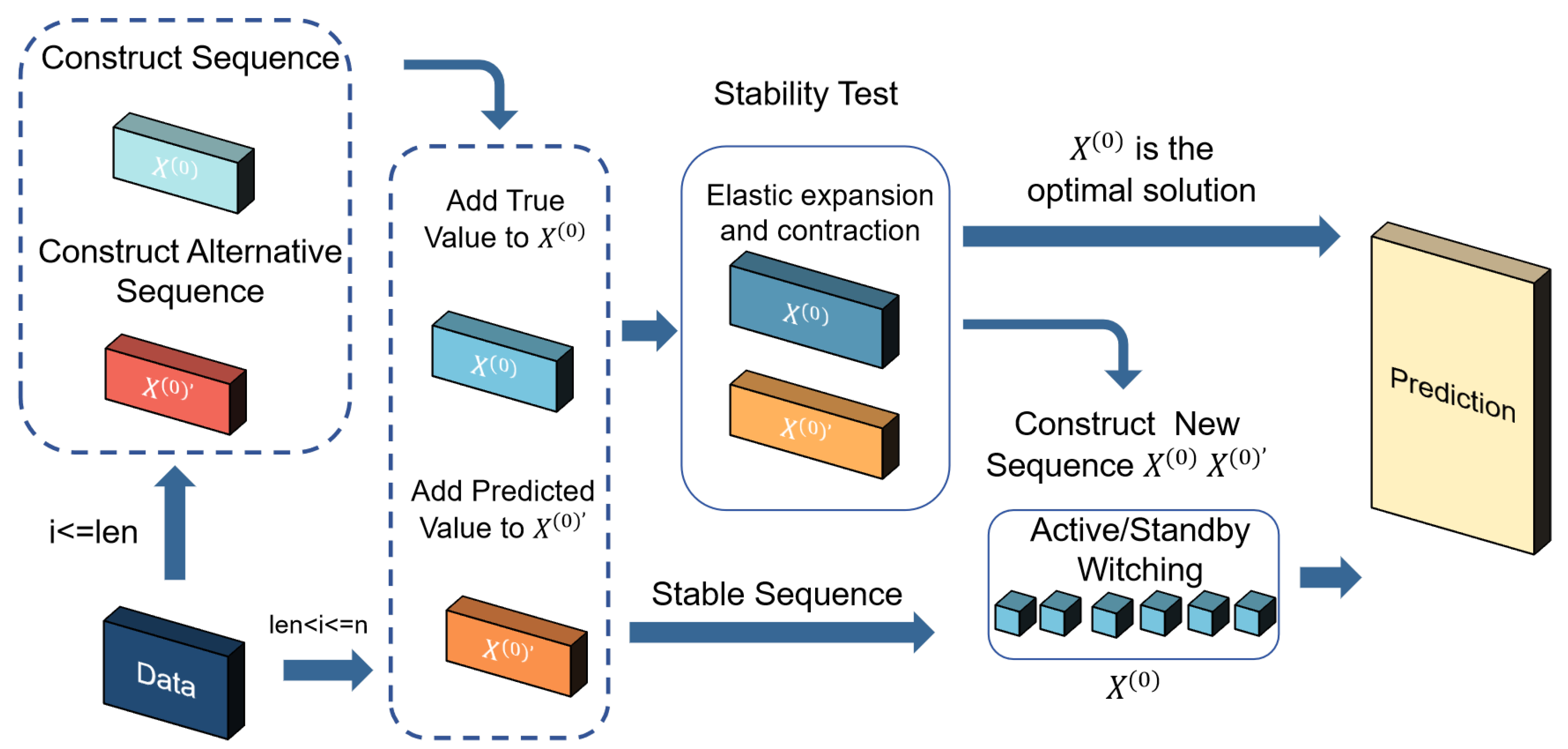 Construct Sequence

$X^{(0)}$

Construct Alternative Sequence

$X^{(0)'}$

i<=len

Data

len<i<=n

Add True Value to $X^{(0)}$

$X^{(0)}$

Add Predicted Value to $X^{(0)'}$

$X^{(0)'}$

Stability Test

Elastic expansion and contraction

$X^{(0)}$

$X^{(0)'}$

Stable Sequence

$X^{(0)}$ is the optimal solution

Construct New Sequence $X^{(0)}$ $X^{(0)'}$

Active/Standby Witching

$X^{(0)}$

Prediction